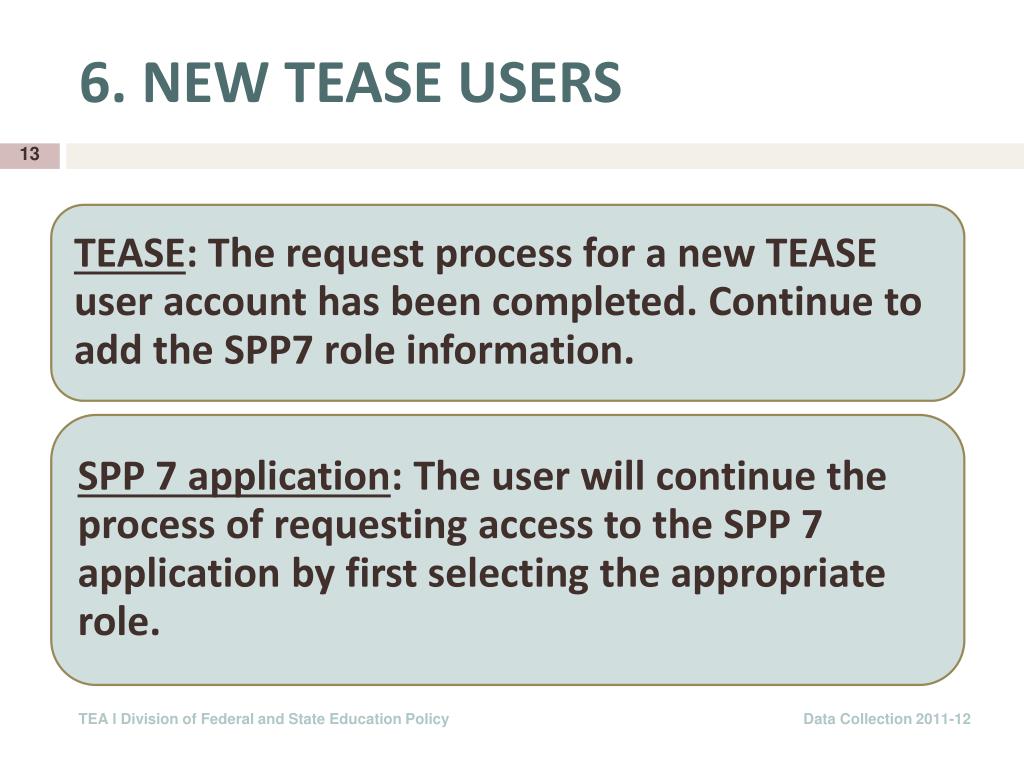 6. NEW TEASE USERS

13

TEASE: The request process for a new TEASE user account has been completed. Continue to add the SPP7 role information.

SPP 7 application: The user will continue the process of requesting access to the SPP 7 application by first selecting the appropriate role.

TEA I Division of Federal and State Education Policy

Data Collection 2011-12